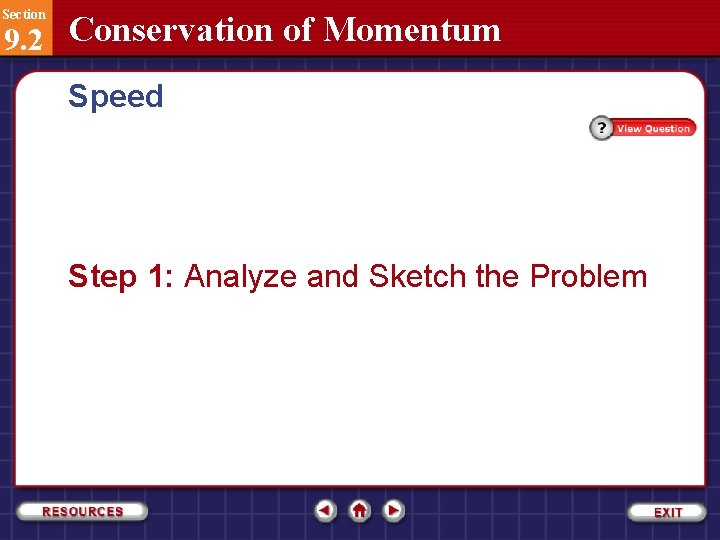 Section
9.2
Conservation of Momentum

Speed

? View Question

Step 1: Analyze and Sketch the Problem

RESOURCES

EXIT